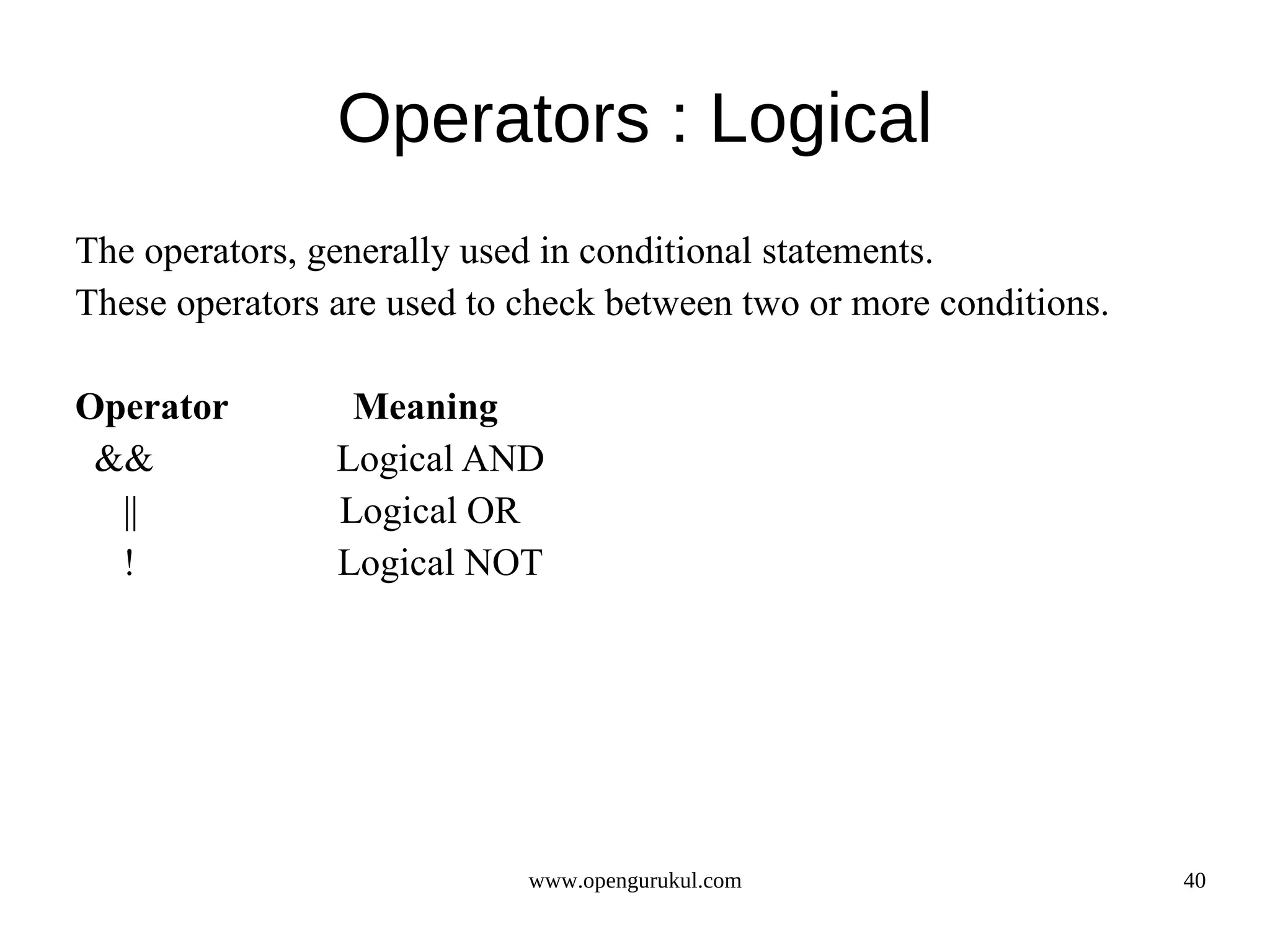 Operators : Logical

The operators, generally used in conditional statements.
These operators are used to check between two or more conditions.

| Operator | Meaning |
|---|---|
| && | Logical AND |
| \|\| | Logical OR |
| ! | Logical NOT |

www.opengurukul.com

40